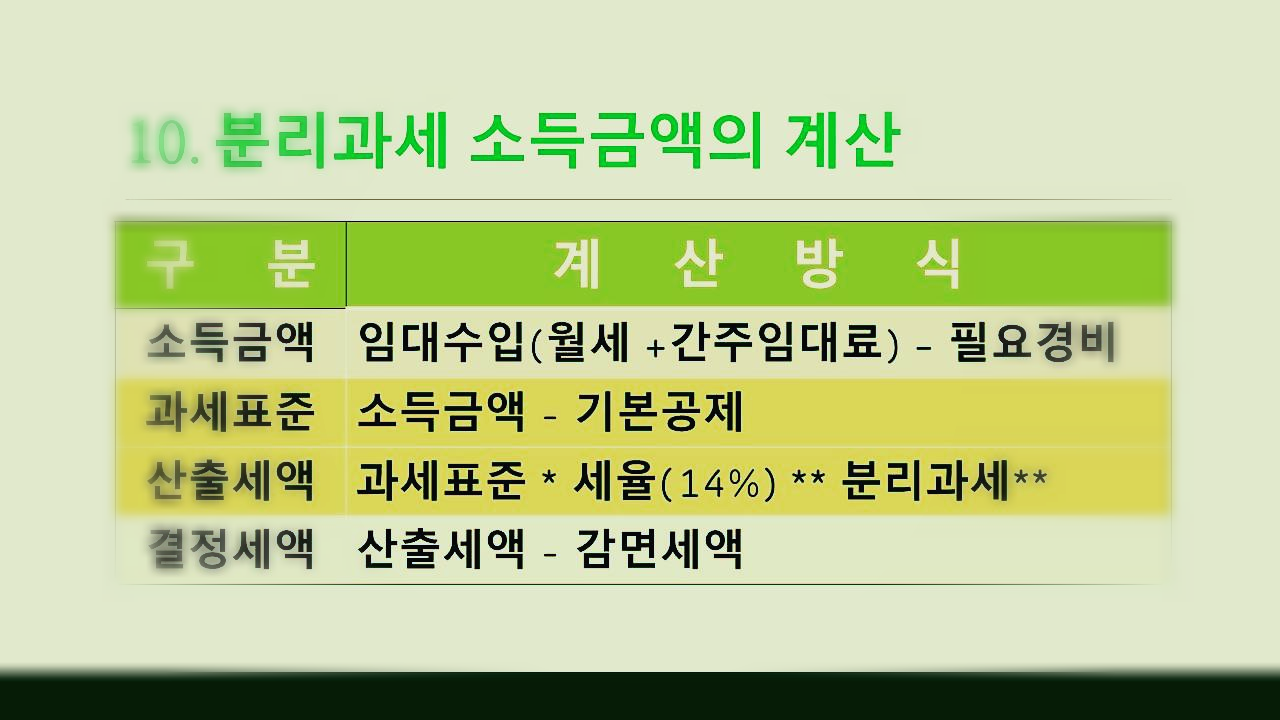 10. 분리과세 소득금액의 계산

| 구 분 | 계 산 방 식 |
|---|---|
| 소득금액 | 임대수입(월세 +간주임대료) - 필요경비 |
| 과세표준 | 소득금액 - 기본공제 |
| 산출세액 | 과세표준 * 세율(14%) ** 분리과세** |
| 결정세액 | 산출세액 - 감면세액 |